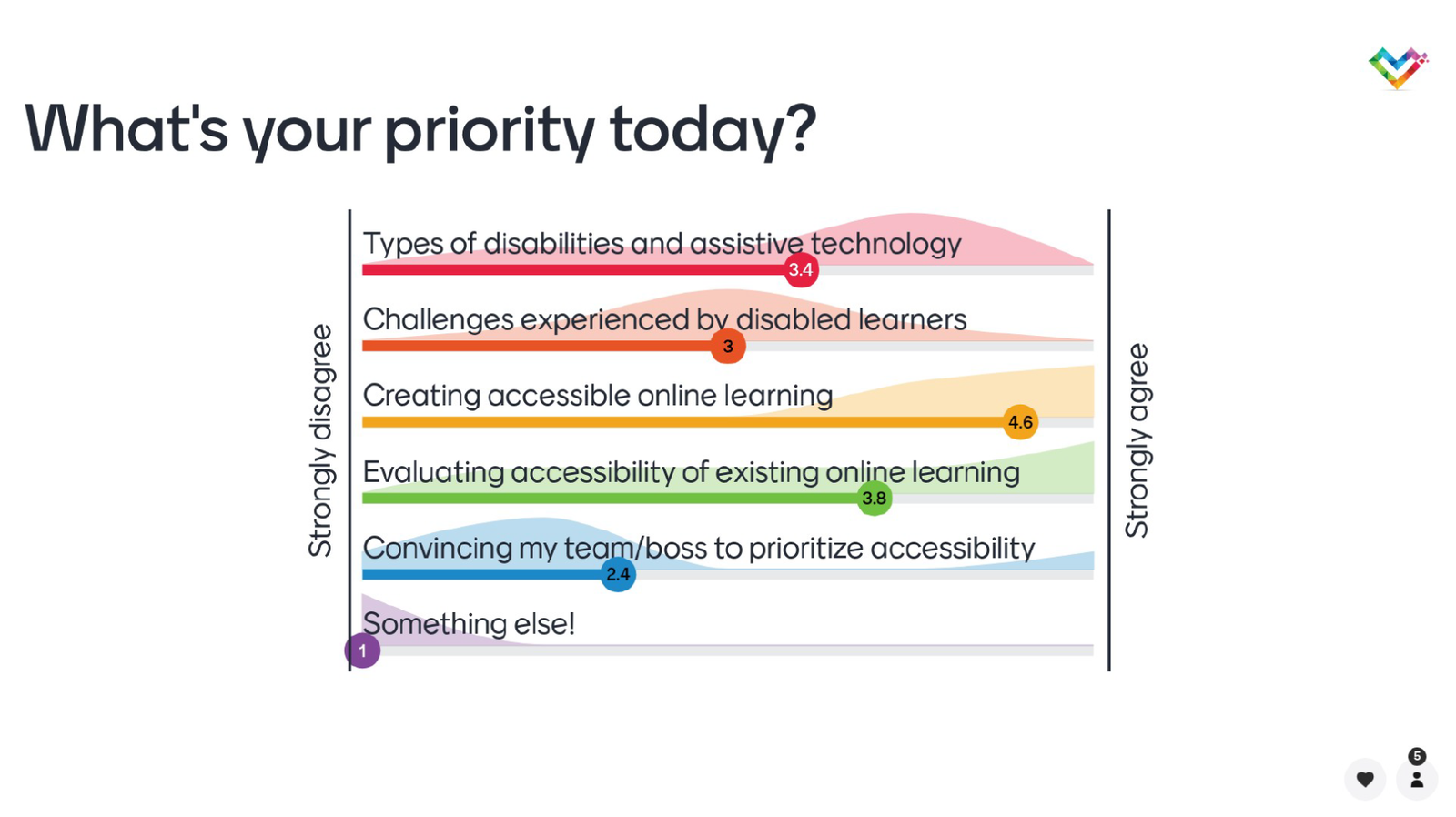 What's your priority today?

Strongly disagree

Types of disabilities and assistive technology
3.4

Challenges experienced by disabled learners
3

Creating accessible online learning
4.6

Evaluating accessibility of existing online learning
3.8

Convincing my team/boss to prioritize accessibility
2.4

Something else!
1

Strongly agree

5